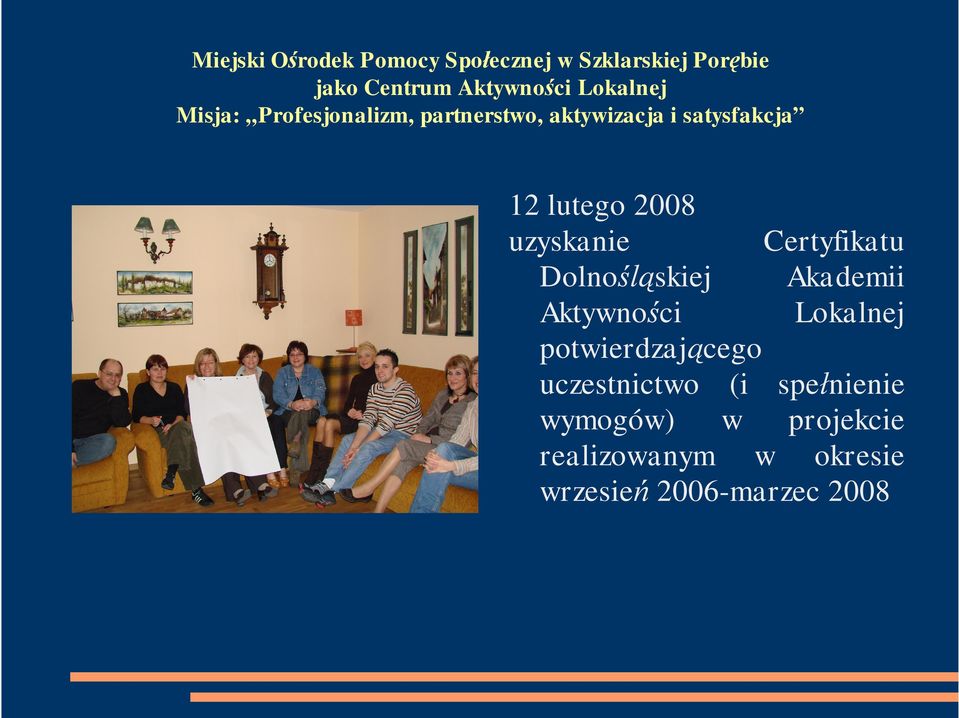 Miejski Ośrodek Pomocy Społecznej w Szklarskiej Porębie
jako Centrum Aktywności Lokalnej
Misja: „Profesjonalizm, partnerstwo, aktywizacja i satysfakcja”

12 lutego 2008
uzyskanie Certyfikatu Dolnośląskiej Akademii Aktywności Lokalnej potwierdzającego uczestnictwo (i spełnienie wymogów) w projekcie realizowanym w okresie wrzesień 2006-marzec 2008